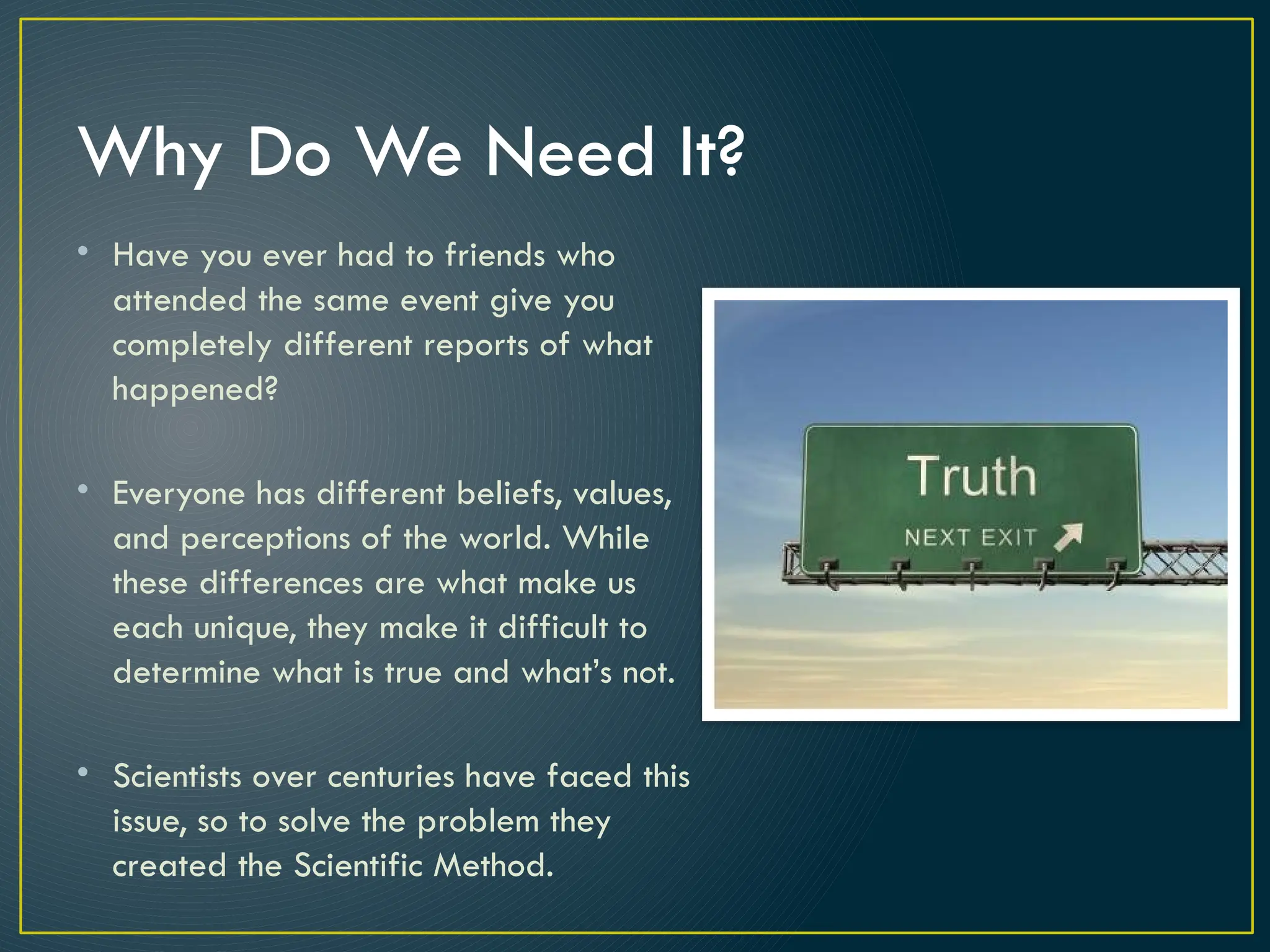 Why Do We Need It?

• Have you ever had to friends who attended the same event give you completely different reports of what happened?

• Everyone has different beliefs, values, and perceptions of the world. While these differences are what make us each unique, they make it difficult to determine what is true and what's not.

• Scientists over centuries have faced this issue, so to solve the problem they created the Scientific Method.

Truth

NEXT EXIT